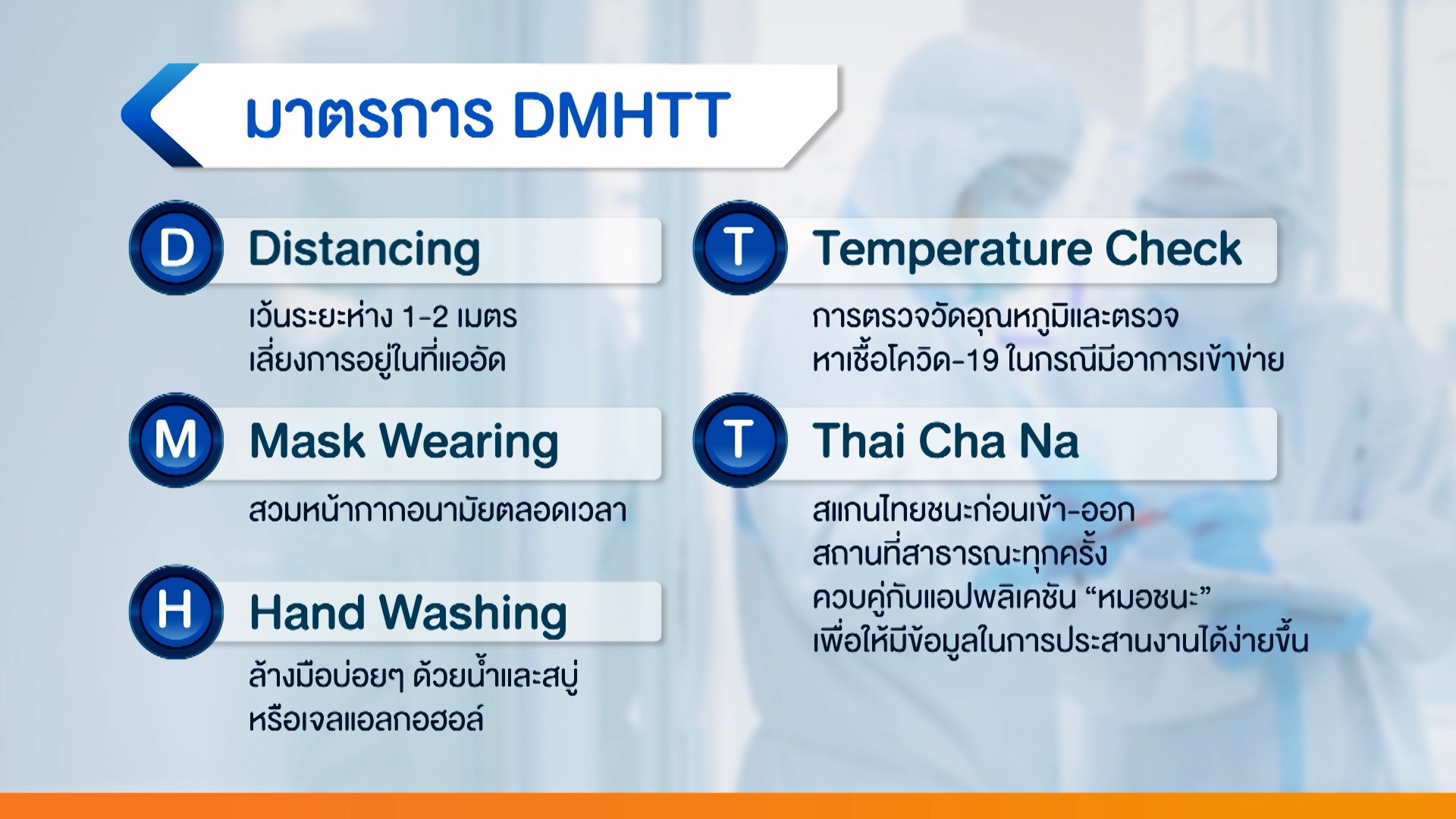 มาตรการ DMHTT

D Distancing

เว้นระยะห่าง 1-2 เมตร
เลี่ยงการอยู่ในที่แออัด

M Mask Wearing

สวมหน้ากากอนามัยตลอดเวลา

H Hand Washing

ล้างมือบ่อยๆ ด้วยน้ำและสบู่
หรือเจลแอลกอฮอล์

T Temperature Check

การตรวจวัดอุณหภูมิและตรวจ
หาเชื้อโควิด-19 ในกรณีมีอาการเข้าข่าย

T Thai Cha Na

สแกนไทยชนะก่อนเข้า-ออก
สถานที่สาธารณะทุกครั้ง
ควบคู่กับแอปพลิเคชัน “หมอชนะ”
เพื่อให้มีข้อมูลในการประสานงานได้ง่ายขึ้น